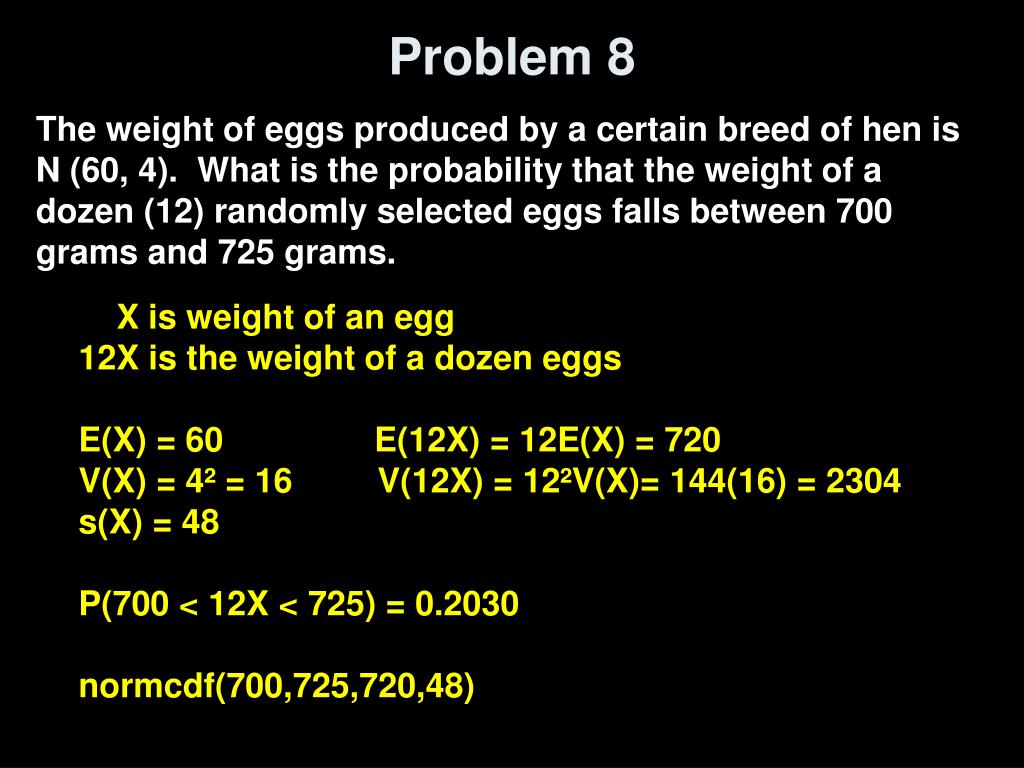 Problem 8

The weight of eggs produced by a certain breed of hen is N (60, 4). What is the probability that the weight of a dozen (12) randomly selected eggs falls between 700 grams and 725 grams.

X is weight of an egg
12X is the weight of a dozen eggs

E(X) = 60 E(12X) = 12E(X) = 720
V(X) = $4^2$ = 16 V(12X) = $12^2$V(X)= 144(16) = 2304
s(X) = 48

P(700 < 12X < 725) = 0.2030

normcdf(700,725,720,48)